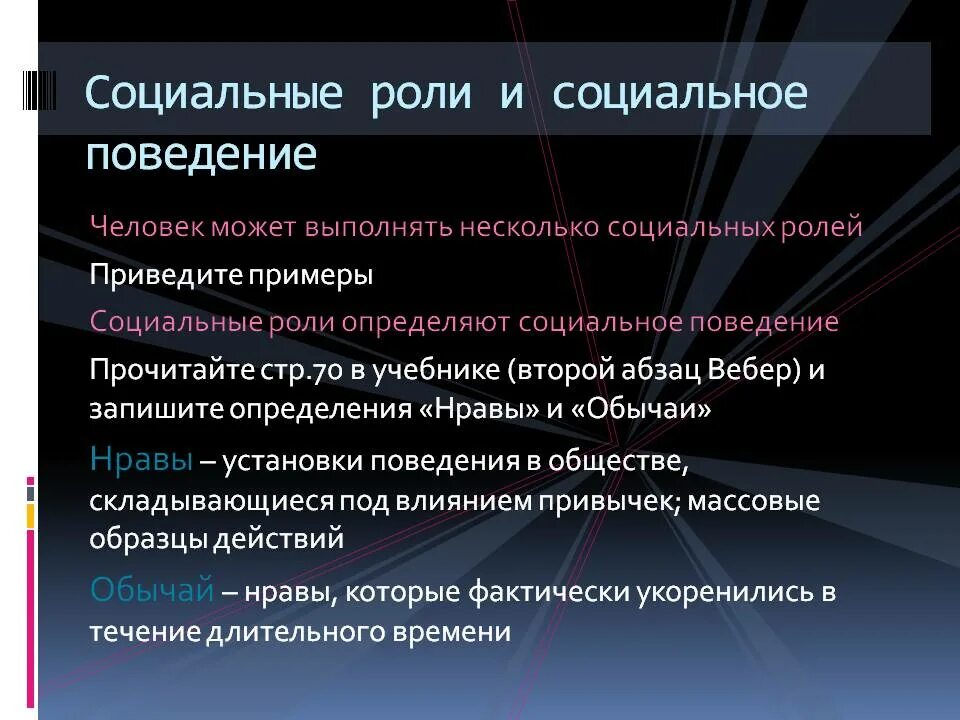 Социальные роли и социальное поведение

Человек может выполнять несколько социальных ролей

Приведите примеры

Социальные роли определяют социальное поведение

Прочитайте стр.70 в учебнике (второй абзац Вебер) и запишите определения «Нравы» и «Обычаи»

Нравы – установки поведения в обществе, складывающиеся под влиянием привычек; массовые образцы действий

Обычай – нравы, которые фактически укоренились в течение длительного времени